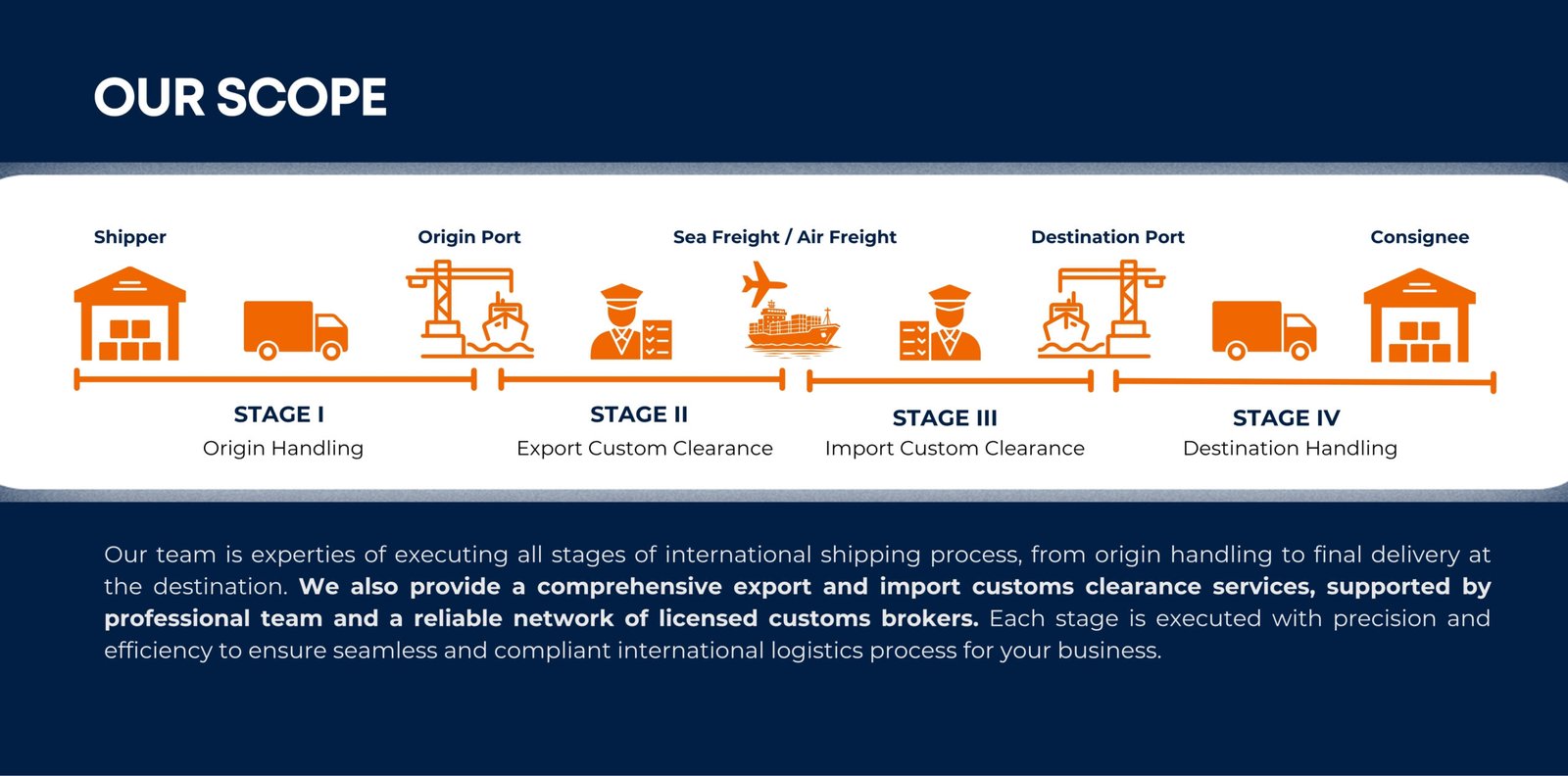 OUR SCOPE

Shipper

Origin Port

Sea Freight / Air Freight

Destination Port

Consignee

STAGE I
Origin Handling

STAGE II
Export Custom Clearance

STAGE III
Import Custom Clearance

STAGE IV
Destination Handling

Our team is experties of executing all stages of international shipping process, from origin handling to final delivery at the destination. We also provide a comprehensive export and import customs clearance services, supported by professional team and a reliable network of licensed customs brokers. Each stage is executed with precision and efficiency to ensure seamless and compliant international logistics process for your business.